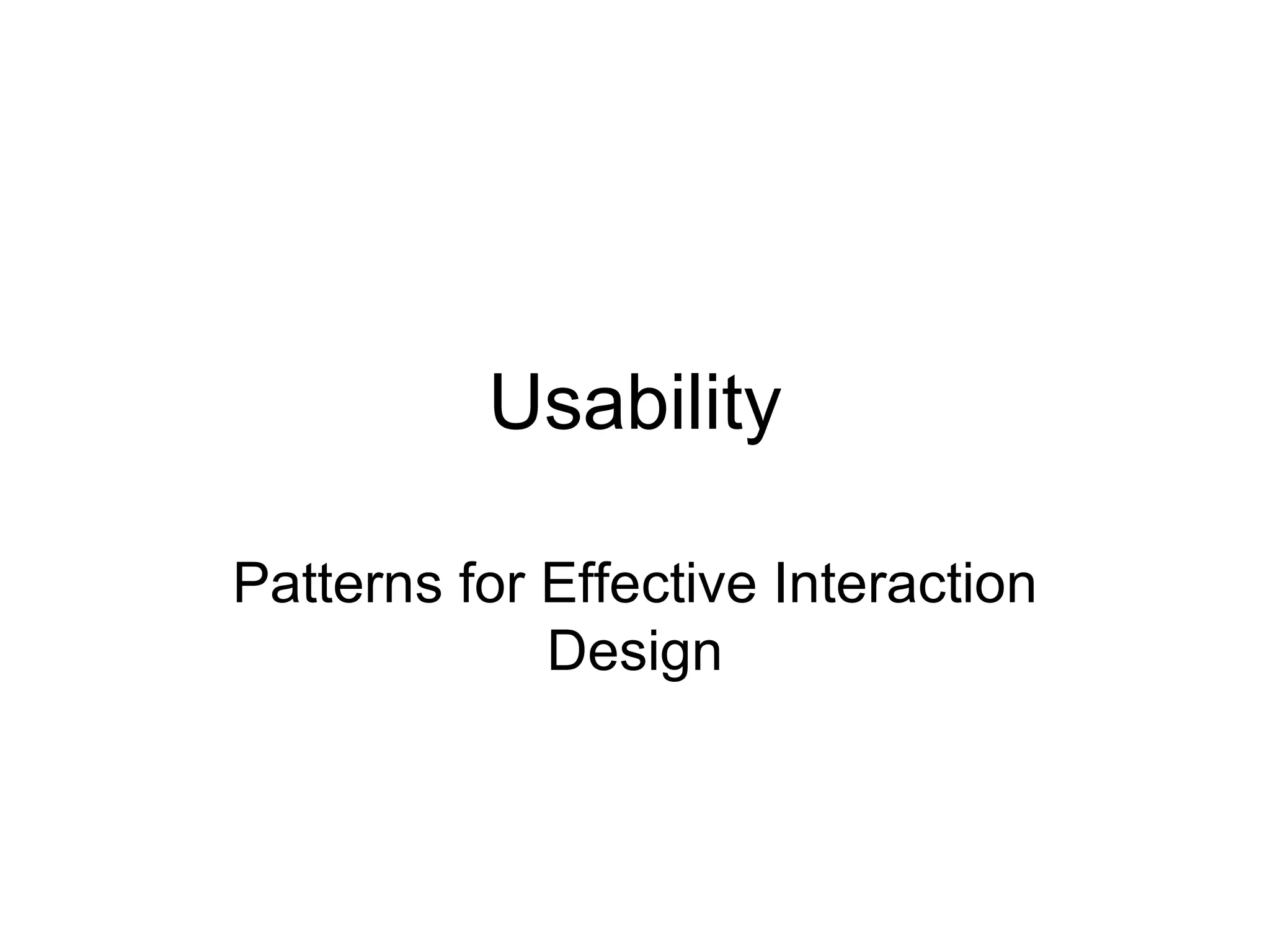 Usability

Patterns for Effective Interaction Design